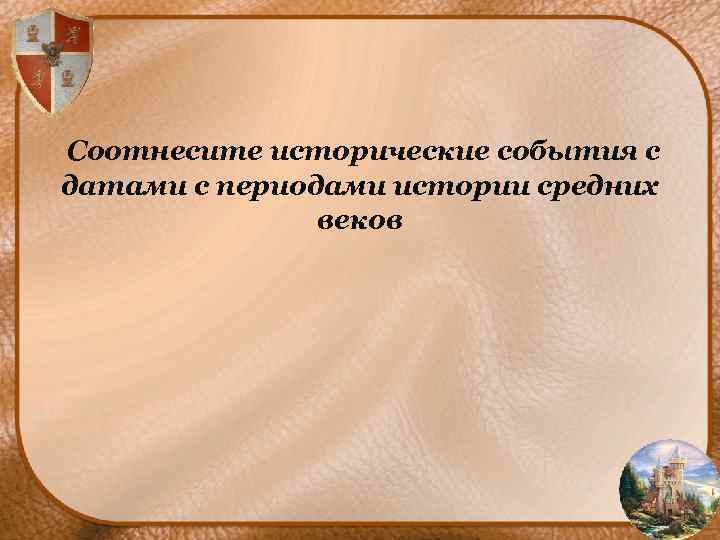 Соотнесите исторические события с датами с периодами истории средних веков